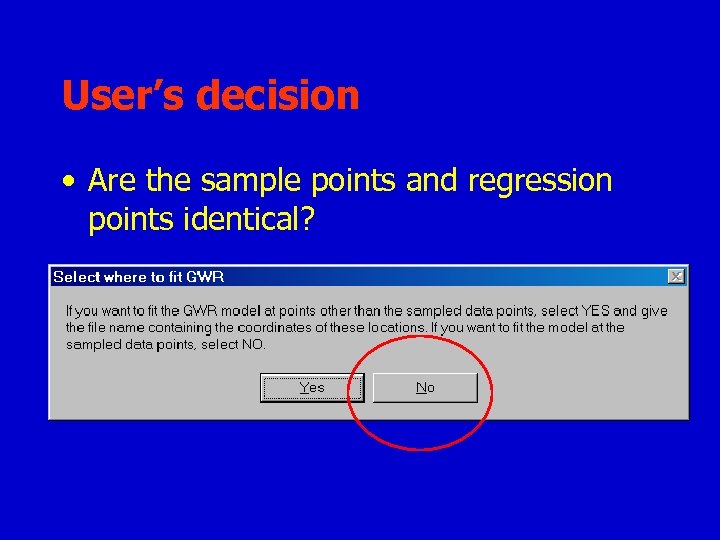 User's decision

• Are the sample points and regression points identical?

Select where to fit GWR

If you want to fit the GWR model at points other than the sampled data points, select YES and give the file name containing the coordinates of these locations. If you want to fit the model at the sampled data points, select NO.

Yes

No